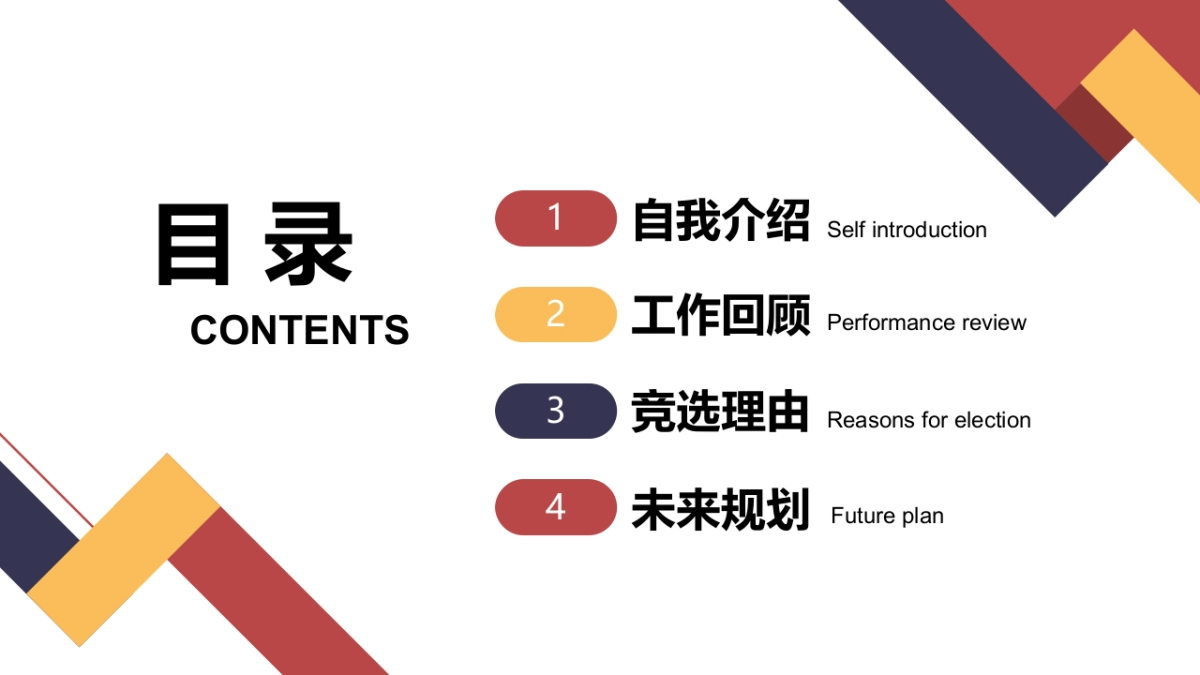 目 录
CONTENTS

1 自我介绍 Self introduction

2 工作回顾 Performance review

3 竞选理由 Reasons for election

4 未来规划 Future plan